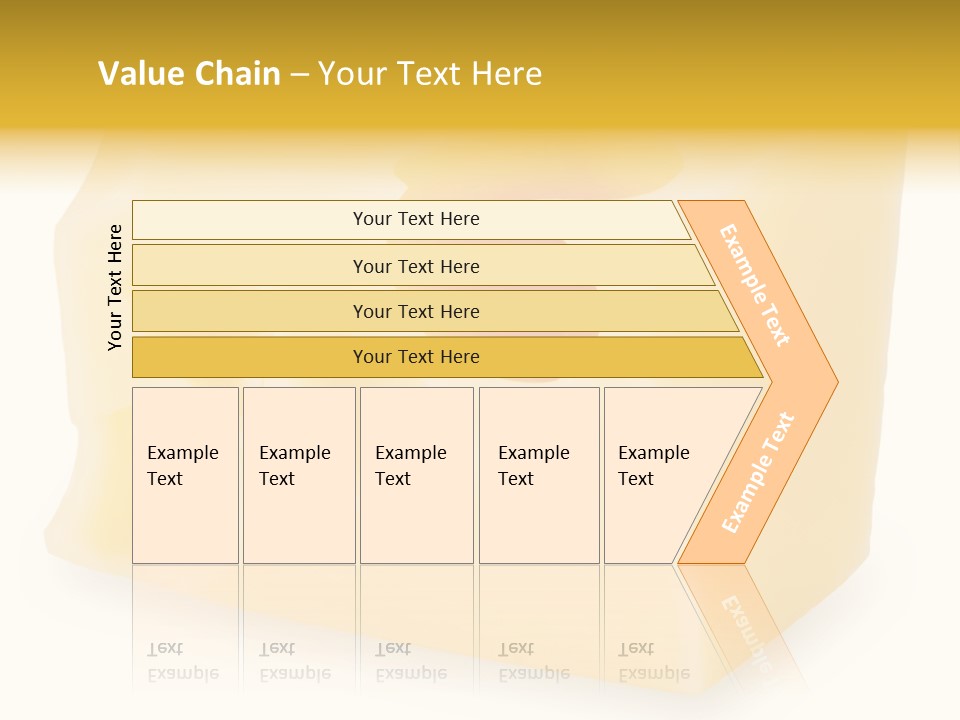 Value Chain – Your Text Here

Your Text Here

Your Text Here

Your Text Here

Your Text Here

Your Text Here

Example Text

Example Text

Example Text

Example Text

Example Text

Example Text

Example Text